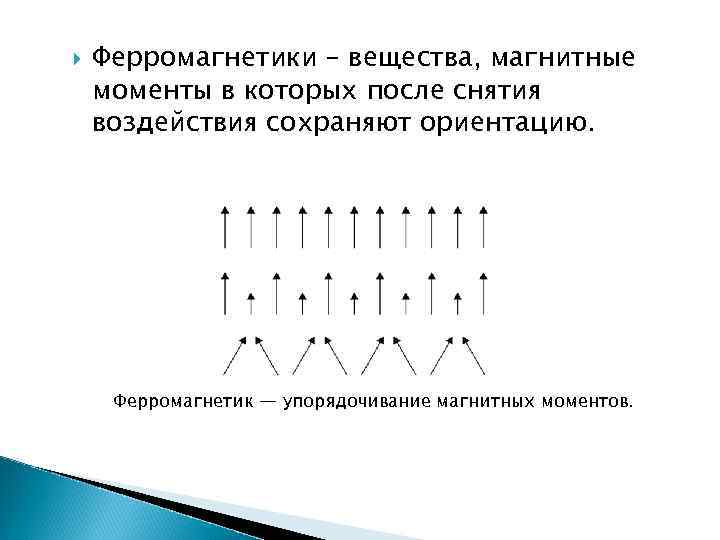 Ферромагнетики – вещества, магнитные моменты в которых после снятия воздействия сохраняют ориентацию.

Ферромагнетик — упорядочивание магнитных моментов.